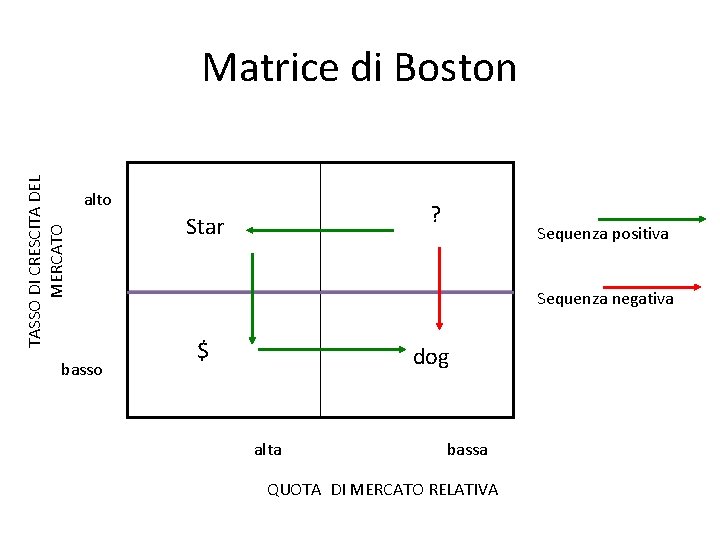 Matrice di Boston

TASSO DI CRESCITA DEL MERCATO

alto

basso

Star

?

$

dog

Sequenza positiva

Sequenza negativa

alta

bassa

QUOTA DI MERCATO RELATIVA